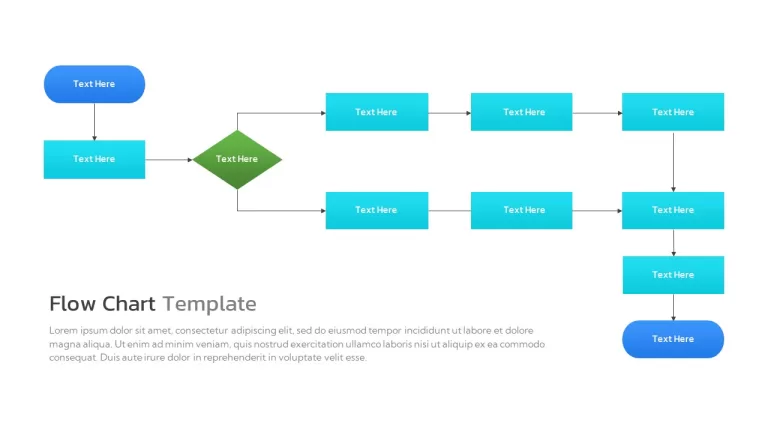 Text Here

Text Here

Text Here

Text Here

Text Here

Text Here

Text Here

Text Here

Text Here

Text Here

Text Here

Flow Chart Template

Lorem ipsum dolor sit amet, consectetur adipiscing elit, sed do eiusmod tempor incididunt ut labore et dolore magna aliqua. Ut enim ad minim veniam, quis nostrud exercitation ullamco laboris nisi ut aliquip ex ea commodo consequat. Duis aute irure dolor in reprehenderit in voluptate velit esse.